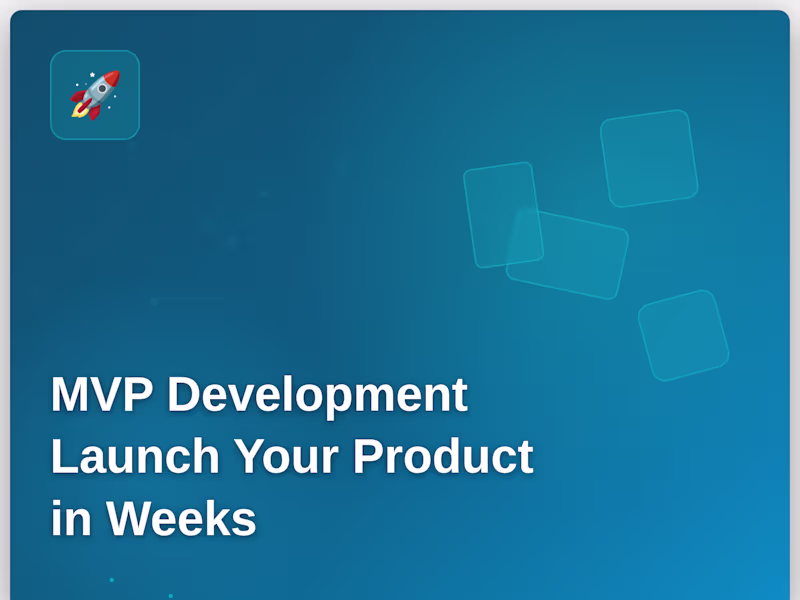 MVP Development Launch Your Product in Weeks